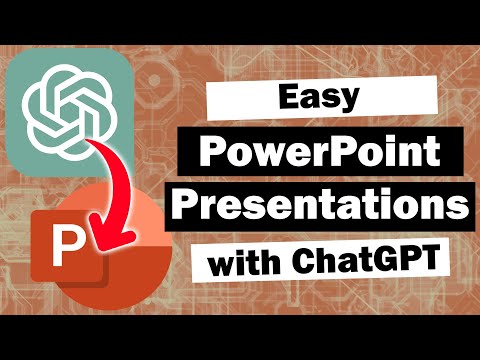 P

Easy
PowerPoint
Presentations
with ChatGPT